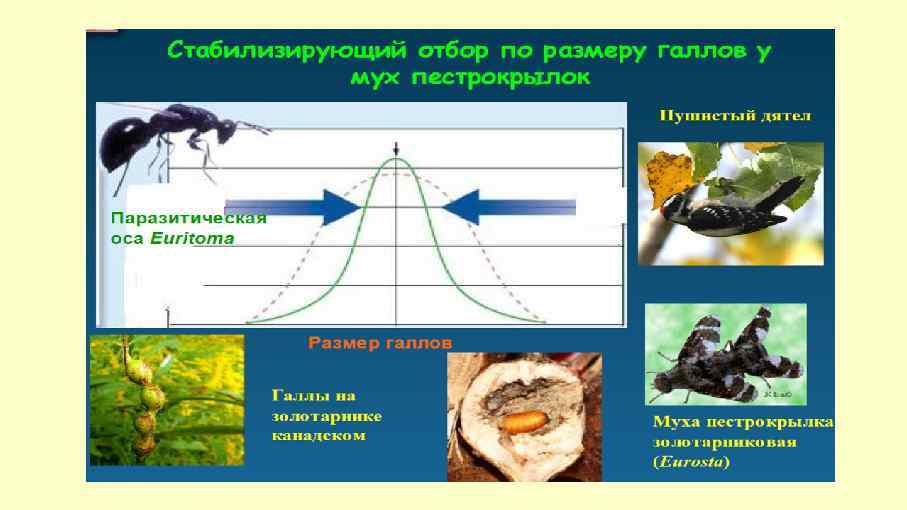 Стабилизирующий отбор по размеру галлов у мух пестрокрылок

Пушистый дятел

Паразитическая оса Euritoma

Размер галлов

Галлы на золотарнике канадском

Муха пестрокрылка золотарниковая (Eurosta)